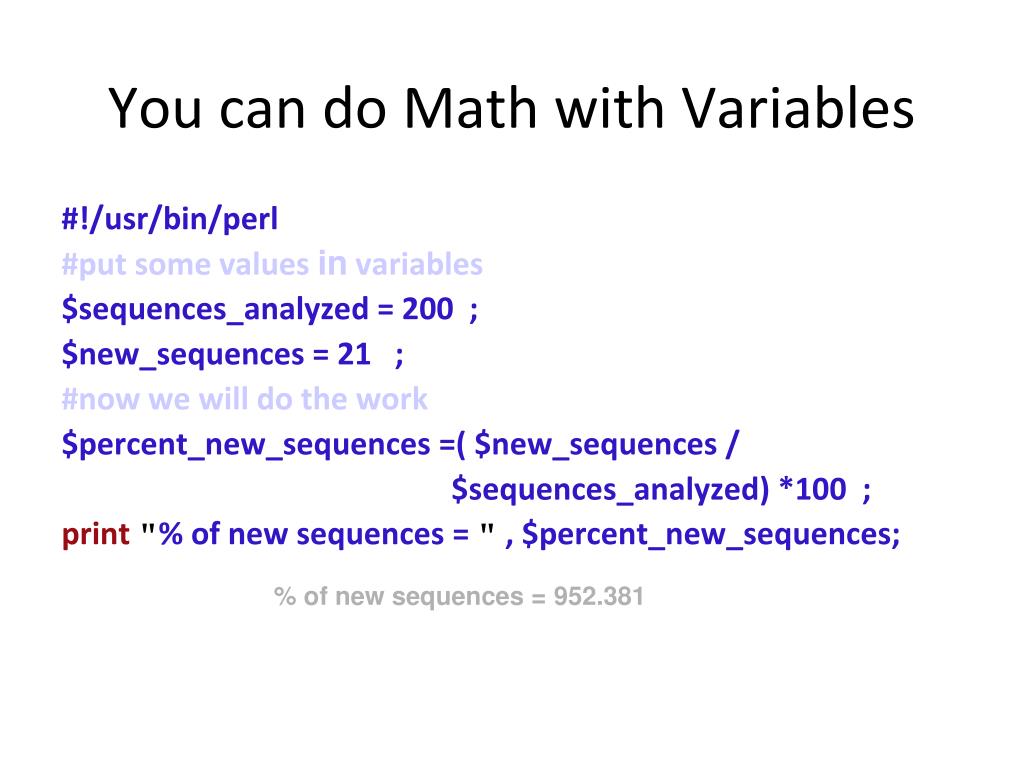 You can do Math with Variables

#!/usr/bin/perl
#put some values in variables
$sequences_analyzed = 200 ;
$new_sequences = 21 ;
#now we will do the work
$percent_new_sequences =( $new_sequences /
$sequences_analyzed) *100 ;
print "% of new sequences = " , $percent_new_sequences;

% of new sequences = 952.381